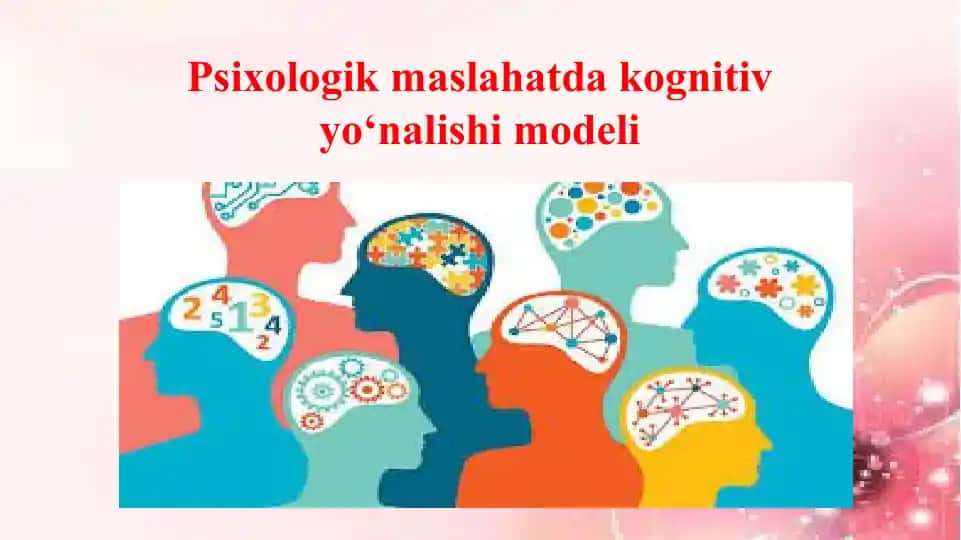 Psixologik maslahatda kognitiv yo‘nalishi modeli

2 4 5 1 3 4 2